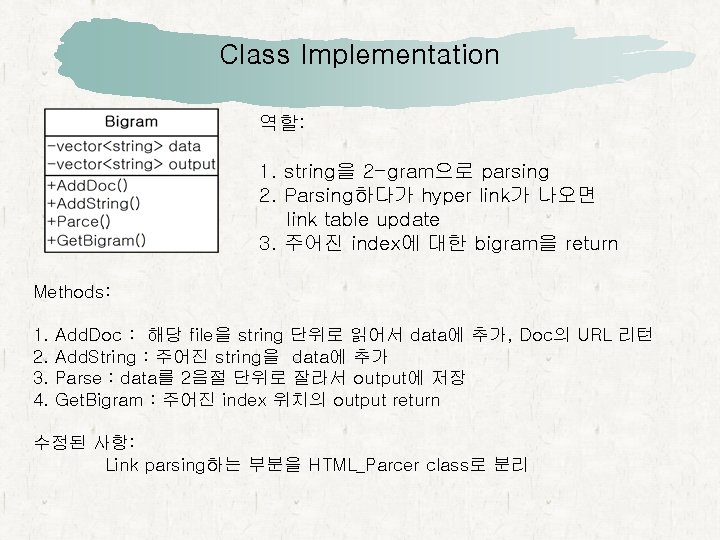 Class Implementation

Bigram
-vector<string> data
-vector<string> output
+AddDoc()
+AddString()
+Parce()
+GetBigram()

역할:

1. string을 2-gram으로 parsing
2. Parsing하다가 hyper link가 나오면 link table update
3. 주어진 index에 대한 bigram을 return

Methods:

1. AddDoc : 해당 file을 string 단위로 읽어서 data에 추가, Doc의 URL 리턴
2. AddString : 주어진 string을 data에 추가
3. Parse : data를 2음절 단위로 잘라서 output에 저장
4. GetBigram : 주어진 index 위치의 output return

수정된 사항:
Link parsing하는 부분을 HTML_Parcer class로 분리